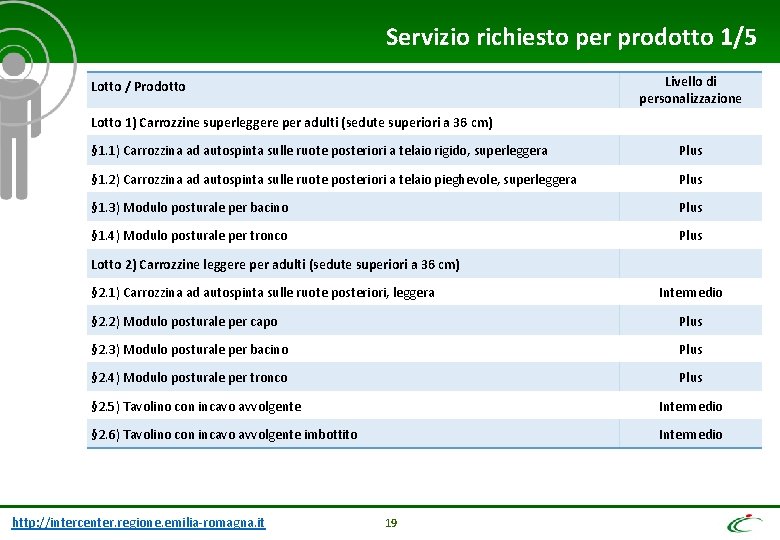 Servizio richiesto per prodotto 1/5

| Lotto / Prodotto | Livello di personalizzazione |
|---|---|
| Lotto 1) Carrozzine superleggere per adulti (sedute superiori a 36 cm) | |
| §1.1) Carrozzina ad autospinta sulle ruote posteriori a telaio rigido, superleggera | Plus |
| §1.2) Carrozzina ad autospinta sulle ruote posteriori a telaio pieghevole, superleggera | Plus |
| §1.3) Modulo posturale per bacino | Plus |
| §1.4) Modulo posturale per tronco | Plus |
| Lotto 2) Carrozzine leggere per adulti (sedute superiori a 36 cm) | |
| §2.1) Carrozzina ad autospinta sulle ruote posteriori, leggera | Intermedio |
| §2.2) Modulo posturale per capo | Plus |
| §2.3) Modulo posturale per bacino | Plus |
| §2.4) Modulo posturale per tronco | Plus |
| §2.5) Tavolino con incavo avvolgente | Intermedio |
| §2.6) Tavolino con incavo avvolgente imbottito | Intermedio |

http://intercenter.regione.emilia-romagna.it

19